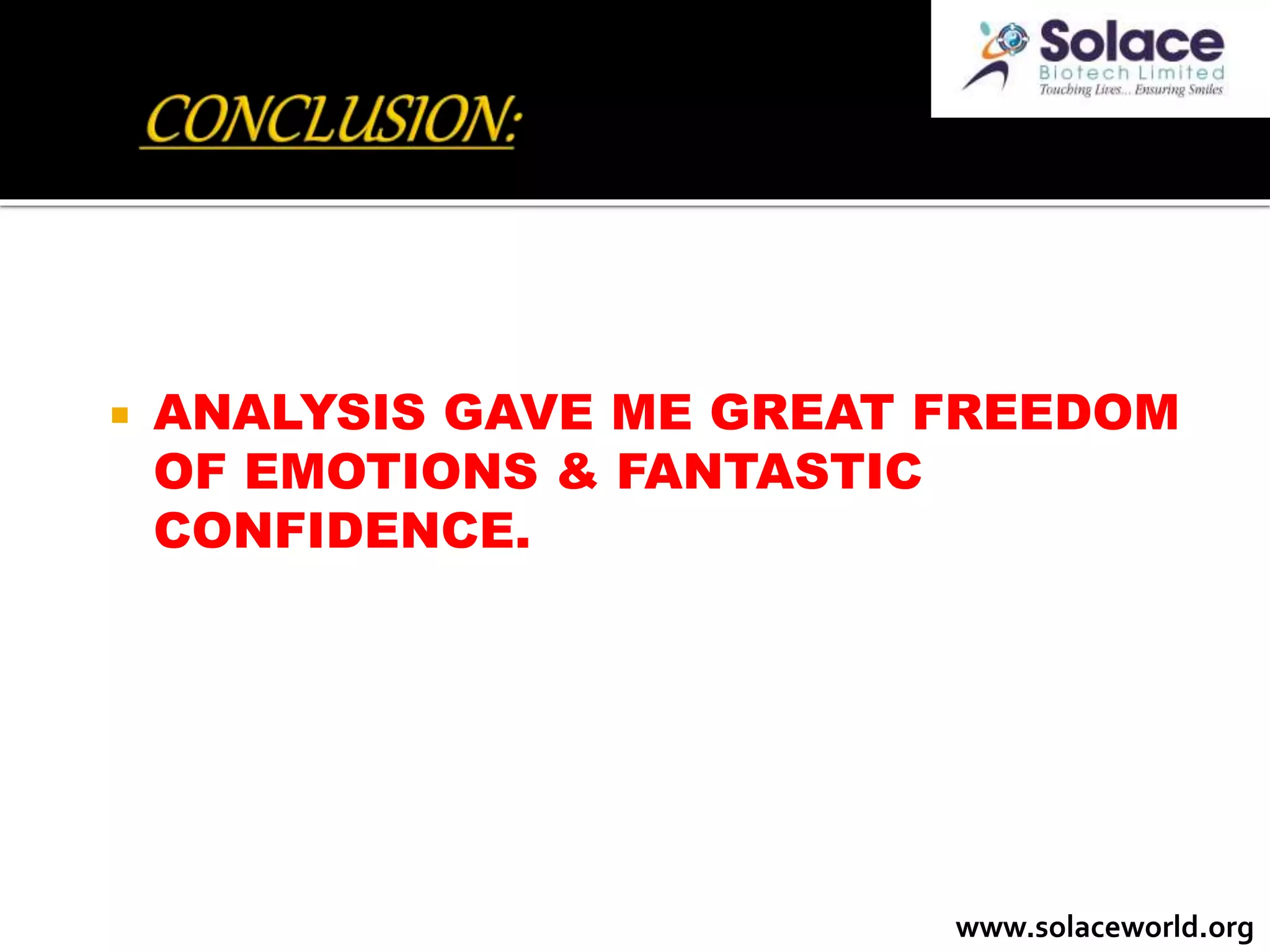 CONCLUSION:

Solace
Biotech Limited
Touching Lives... Ensuring Smiles

ANALYSIS GAVE ME GREAT FREEDOM OF EMOTIONS & FANTASTIC CONFIDENCE.

www.solaceworld.org